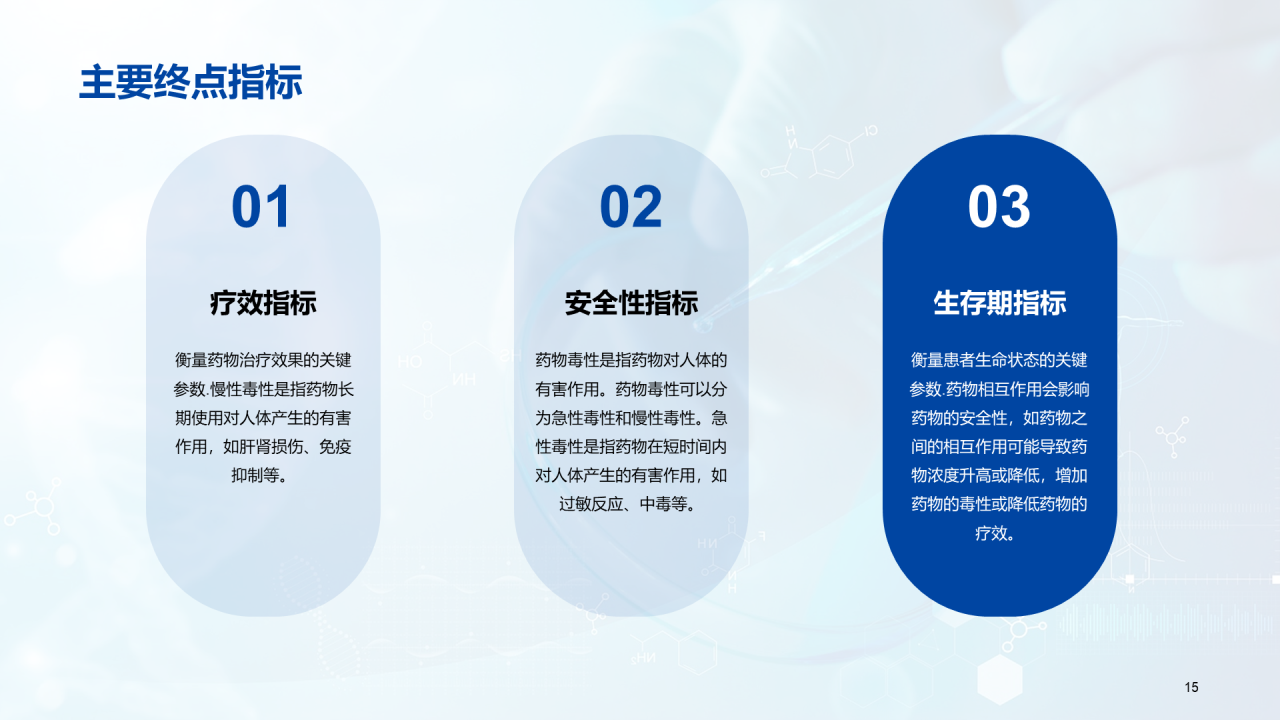 主要终点指标

01

疗效指标

衡量药物治疗效果的关键参数.慢性毒性是指药物长期使用对人体产生的有害作用，如肝肾损伤、免疫抑制等。

02

安全性指标

药物毒性是指药物对人体的有害作用。药物毒性可以分为急性毒性和慢性毒性。急性毒性是指药物在短时间内对人体产生的有害作用，如过敏反应、中毒等。

03

生存期指标

衡量患者生命状态的关键参数.药物相互作用会影响药物的安全性，如药物之间的相互作用可能导致药物浓度升高或降低，增加药物的毒性或降低药物的疗效。

15